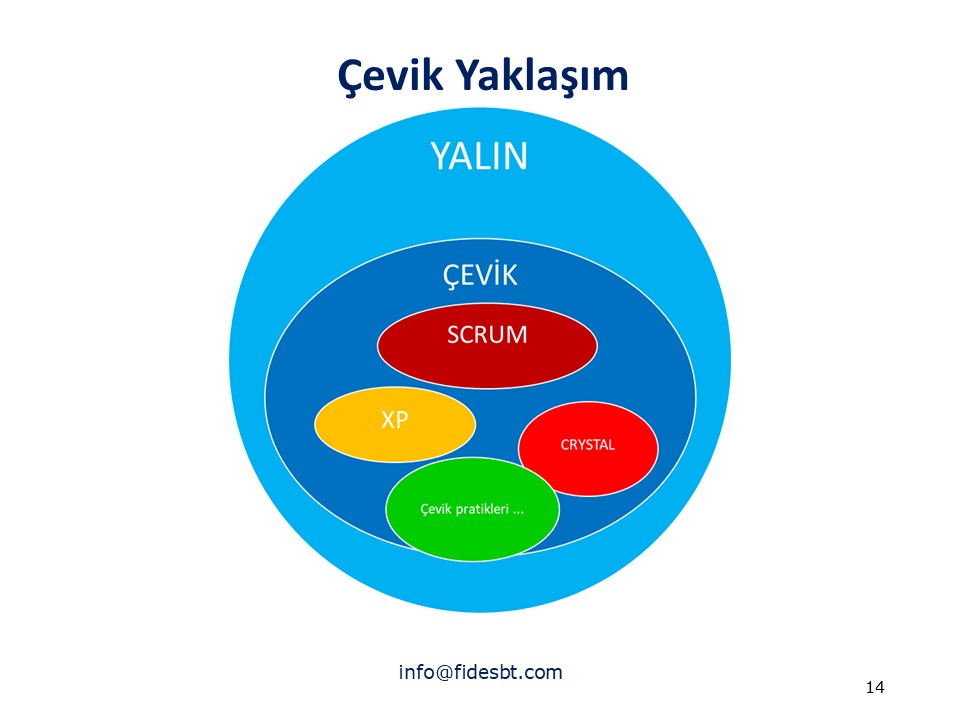 Çevik Yaklaşım

YALIN

ÇEVİK

SCRUM

XP

CRYSTAL

Çevik pratikleri ...

info@fidesbt.com

14